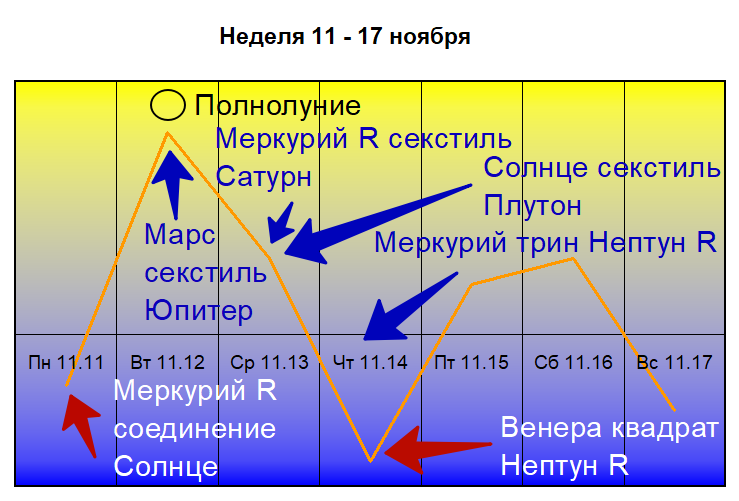 Неделя 11 - 17 ноября

Полнолуние

Меркурий R секстиль Сатурн

Солнце секстиль Плутон

Марс секстиль Юпитер

Меркурий трин Нептун R

Пн 11.11
Вт 11.12
Ср 11.13
Чт 11.14
Пт 11.15
Сб 11.16
Вс 11.17

Меркурий R соединение Солнце

Венера квадрат Нептун R